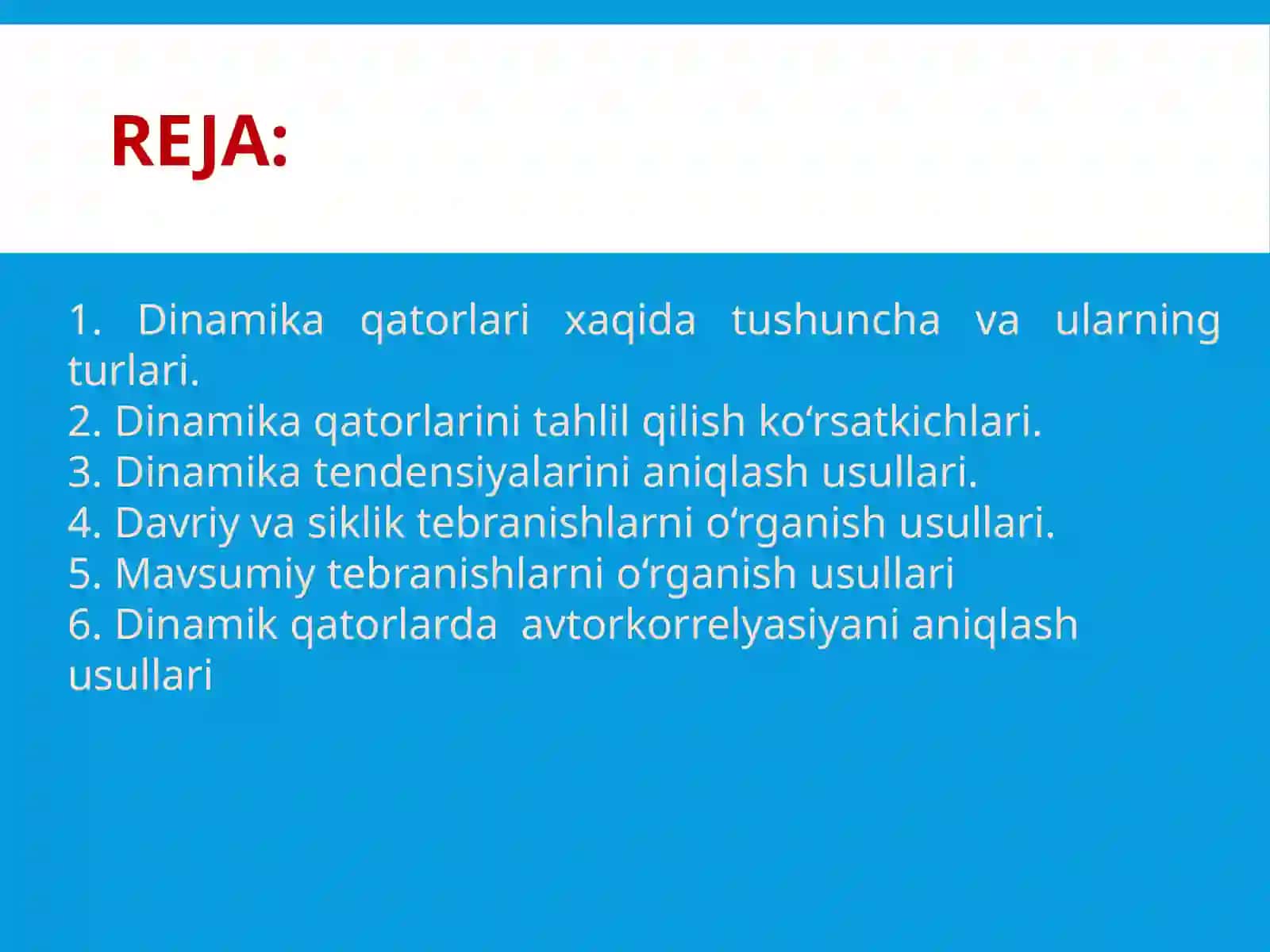 REJA:

1. Dinamika qatorlari xaqida tushuncha va ularning turlari.
2. Dinamika qatorlarini tahlil qilish ko‘rsatkichlari.
3. Dinamika tendensiyalarini aniqlash usullari.
4. Davriy va siklik tebranishlarni o‘rganish usullari.
5. Mavsumiy tebranishlarni o‘rganish usullari
6. Dinamik qatorlarda avtorkorrelyasiyani aniqlash usullari